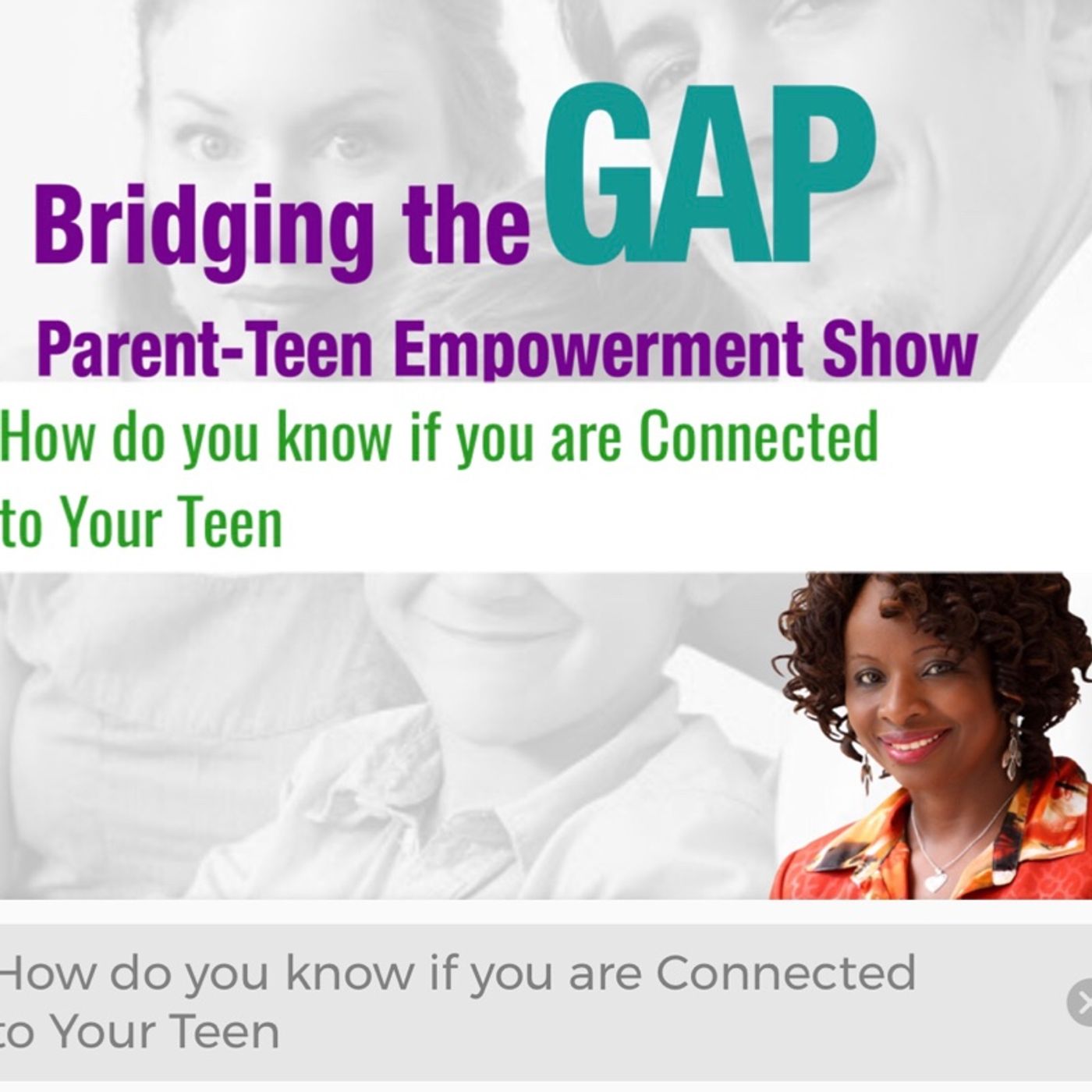 Bridging the GAP
Parent-Teen Empowerment Show

How do you know if you are Connected to Your Teen

How do you know if you are Connected to Your Teen